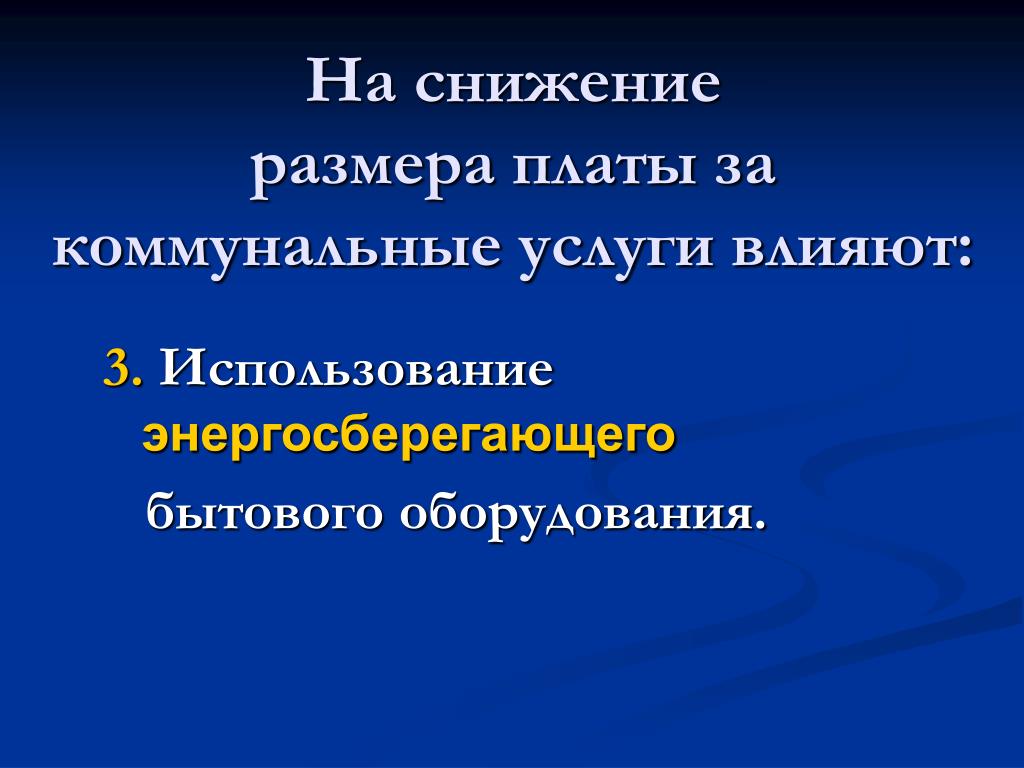 На снижение размера платы за коммунальные услуги влияют:

3. Использование энергосберегающего бытового оборудования.